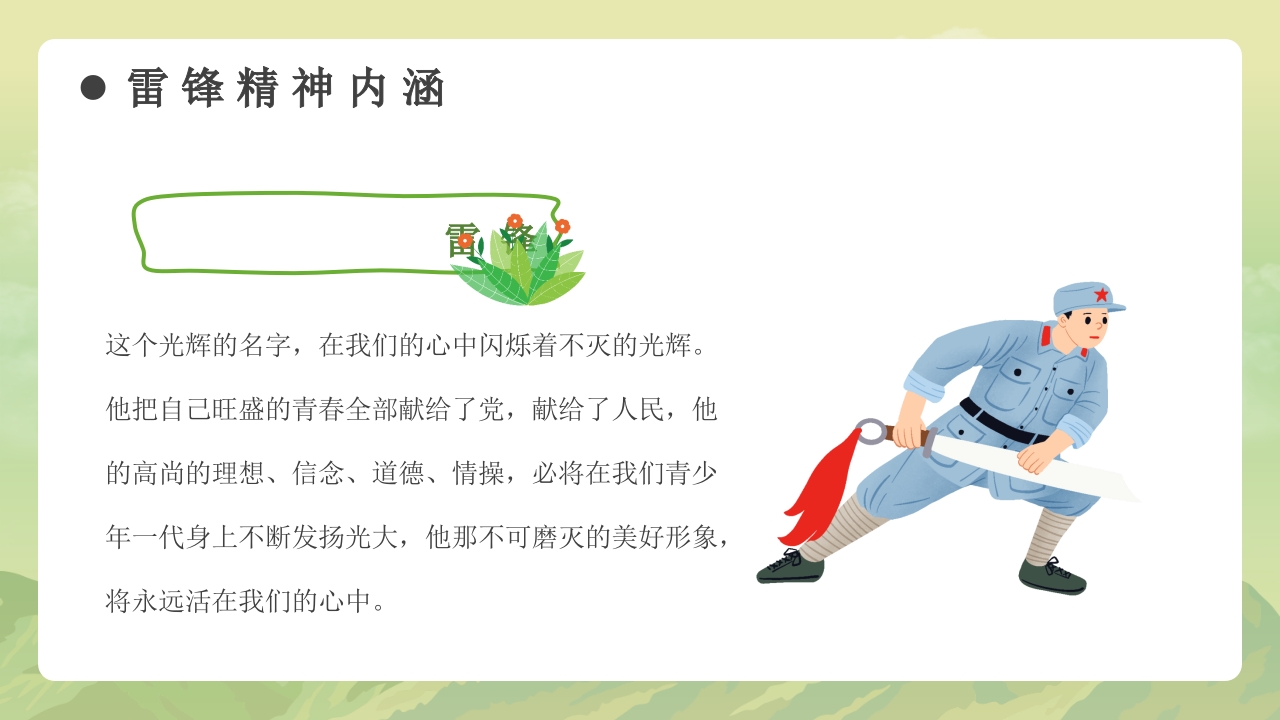 雷锋精神内涵

雷锋

这个光辉的名字，在我们的心中闪烁着不灭的光辉。他把自己旺盛的青春全部献给了党，献给了人民，他的高尚的理想、信念、道德、情操，必将在我们青少年一代身上不断发扬光大，他那不可磨灭的美好形象，将永远活在我们的心中。